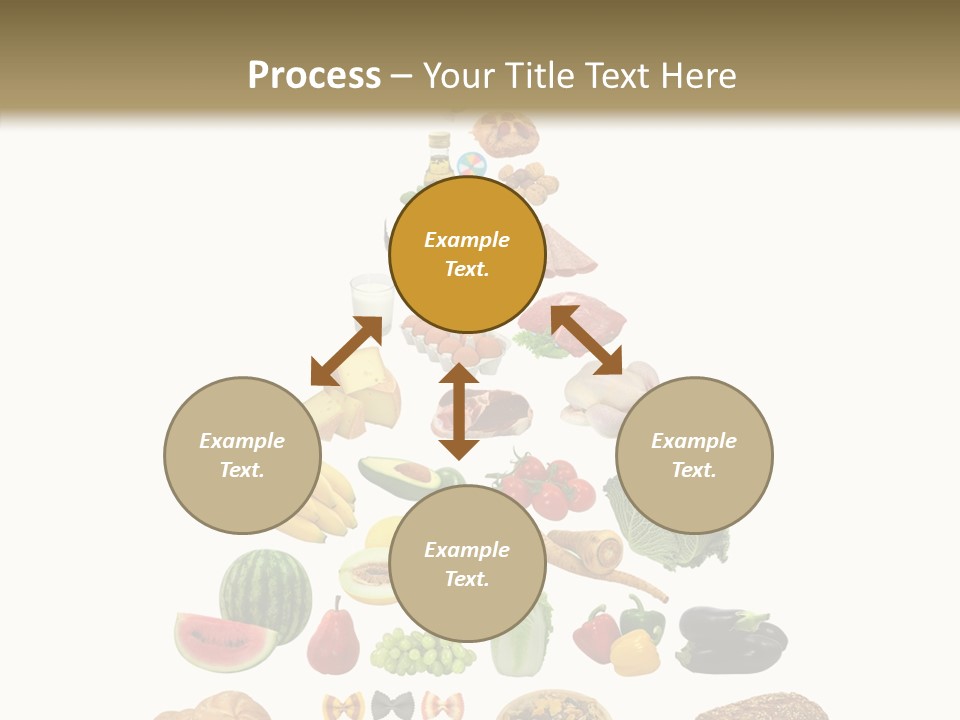 Process – Your Title Text Here

Example Text.

Example Text.

Example Text.

Example Text.